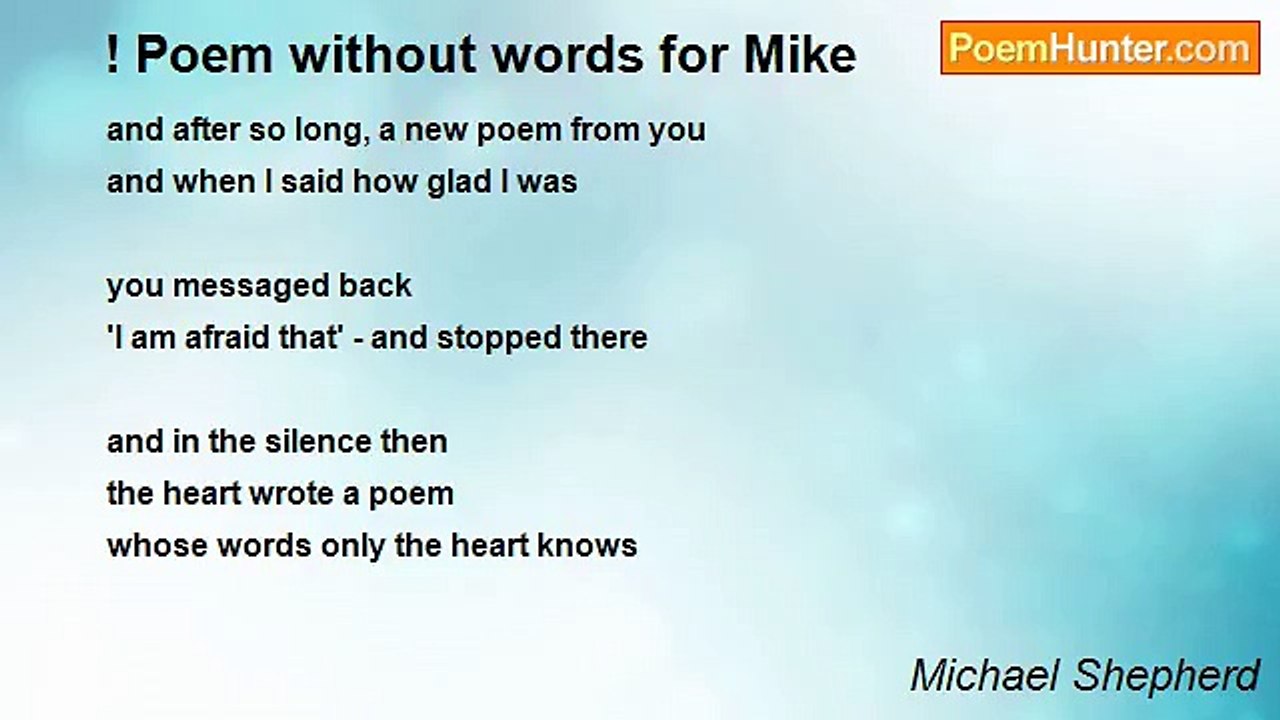 ! Poem without words for Mike

PoemHunter.com

and after so long, a new poem from you
and when I said how glad I was

you messaged back
'I am afraid that' - and stopped there

and in the silence then
the heart wrote a poem
whose words only the heart knows

Michael Shepherd